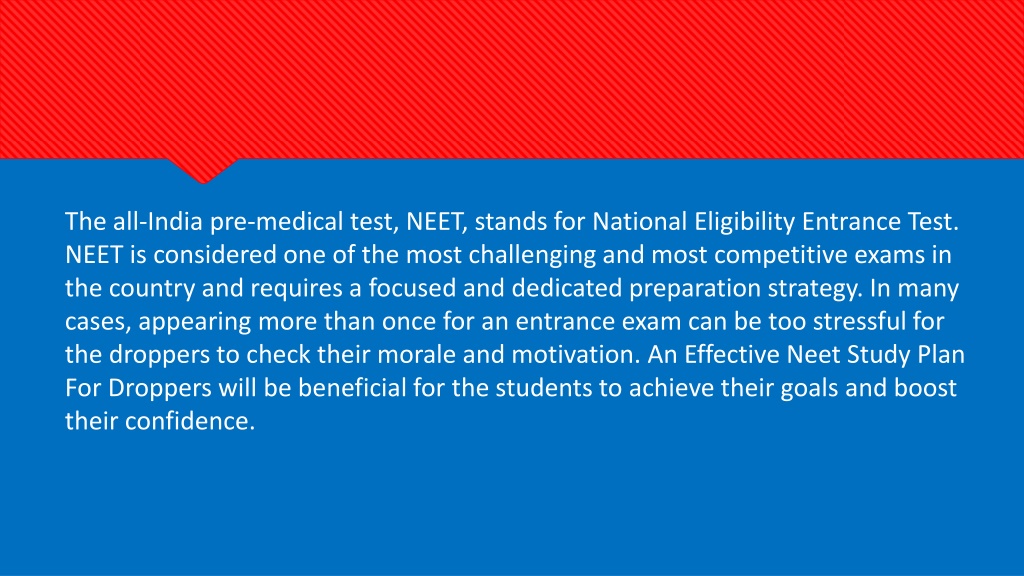 The all-India pre-medical test, NEET, stands for National Eligibility Entrance Test. NEET is considered one of the most challenging and most competitive exams in the country and requires a focused and dedicated preparation strategy. In many cases, appearing more than once for an entrance exam can be too stressful for the droppers to check their morale and motivation. An Effective Neet Study Plan For Droppers will be beneficial for the students to achieve their goals and boost their confidence.